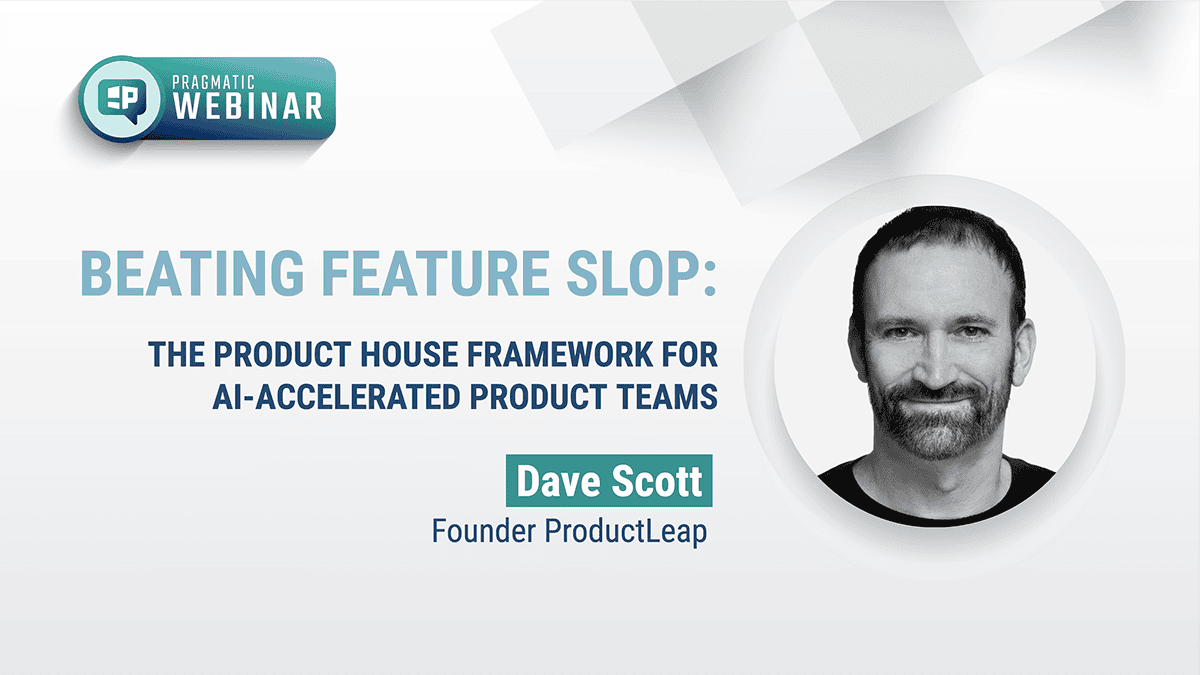 PRAGMATIC
WEBINAR

BEATING FEATURE SLOP:

THE PRODUCT HOUSE FRAMEWORK FOR AI-ACCELERATED PRODUCT TEAMS

Dave Scott

Founder ProductLeap